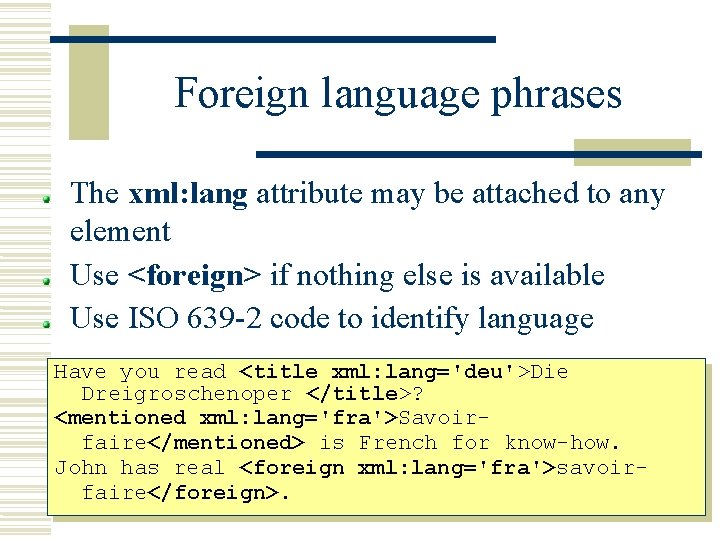 Foreign language phrases

The xml:lang attribute may be attached to any element

Use <foreign> if nothing else is available

Use ISO 639-2 code to identify language

Have you read <title xml:lang='deu'>Die Dreigroschenoper </title>?
<mentioned xml:lang='fra'>Savoir-faire</mentioned> is French for know-how.
John has real <foreign xml:lang='fra'>savoir-faire</foreign>.